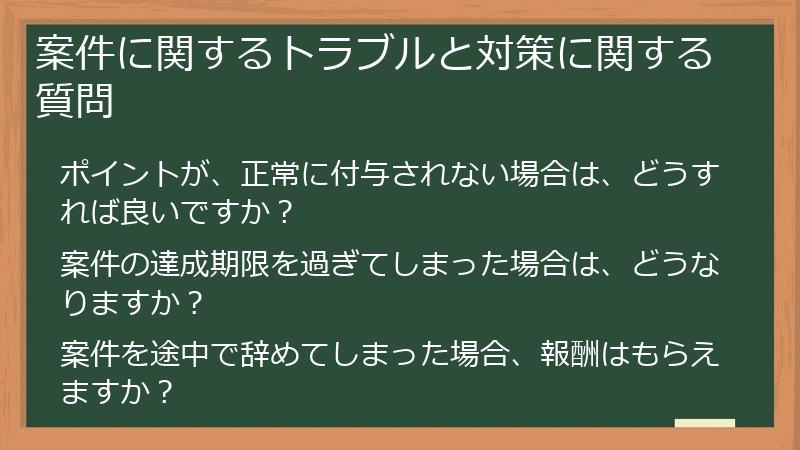 案件に関するトラブルと対策に関する質問

ポイントが、正常に付与されない場合は、どうすれば良いですか？

案件の達成期限を過ぎてしまった場合は、どうなりますか？

案件を途中で辞めてしまった場合、報酬はもらえますか？